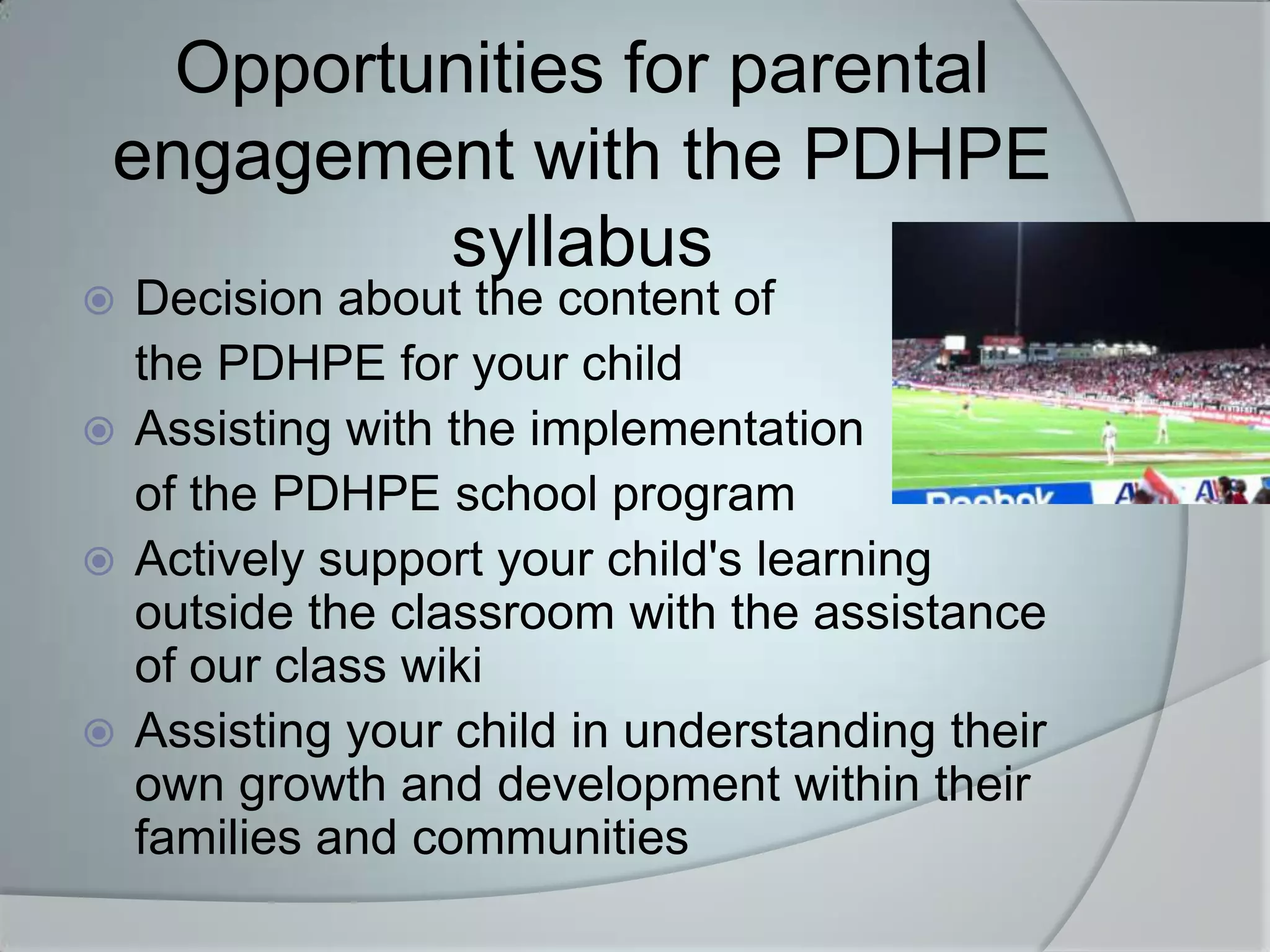 Opportunities for parental engagement with the PDHPE syllabus

Decision about the content of the PDHPE for your child

Assisting with the implementation of the PDHPE school program

Actively support your child's learning outside the classroom with the assistance of our class wiki

Assisting your child in understanding their own growth and development within their families and communities

Reebok